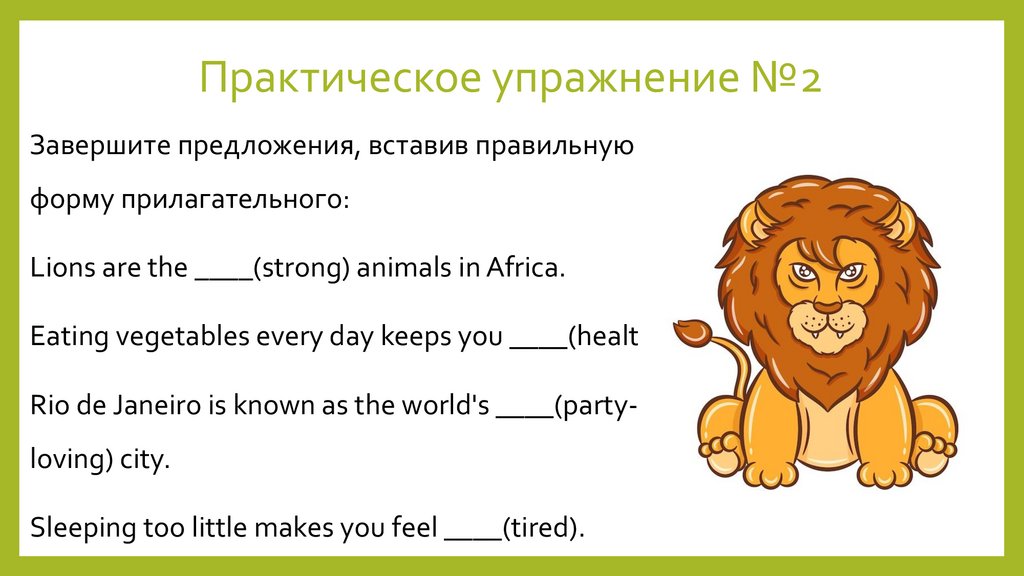 Практическое упражнение №2

Завершите предложения, вставив правильную форму прилагательного:

Lions are the ____(strong) animals in Africa.

Eating vegetables every day keeps you ____(healt

Rio de Janeiro is known as the world's ____(party-loving) city.

Sleeping too little makes you feel ____(tired).